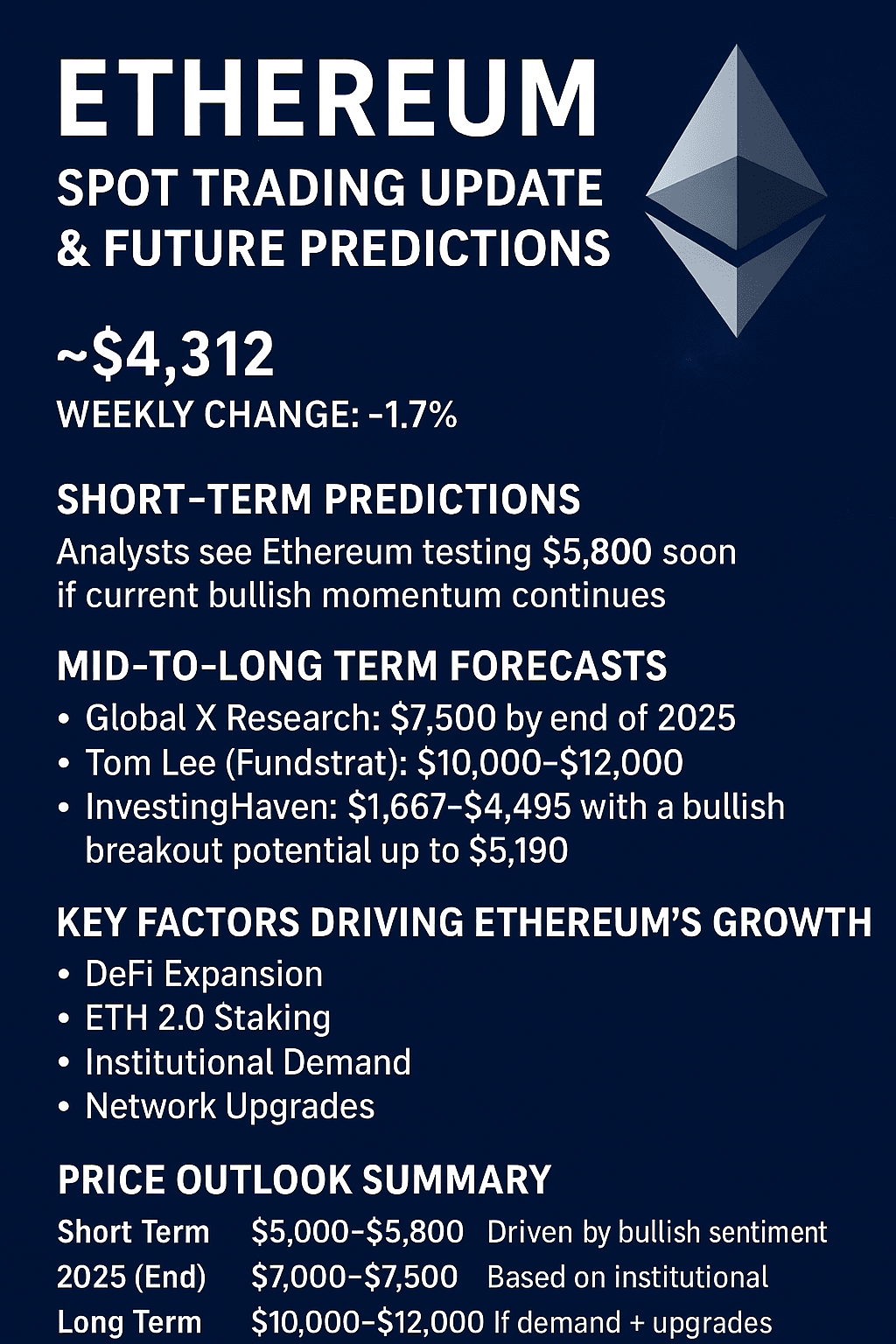 ETHEREUM
SPOT TRADING UPDATE & FUTURE PREDICTIONS

~$4,312
WEEKLY CHANGE: -1.7%

SHORT-TERM PREDICTIONS
Analysts see Ethereum testing $5,800 soon if current bullish momentum continues

MID-TO-LONG TERM FORECASTS
• Global X Research: $7,500 by end of 2025
• Tom Lee (Fundstrat): $10,000–$12,000
• InvestingHaven: $1,667–$4,495 with a bullish breakout potential up to $5,190

KEY FACTORS DRIVING ETHEREUM'S GROWTH
• DeFi Expansion
• ETH 2.0 Staking
• Institutional Demand
• Network Upgrades

PRICE OUTLOOK SUMMARY

| Short Term | $5,000–$5,800 | Driven by bullish sentiment |
|---|---|---|
| 2025 (End) | $7,000–$7,500 | Based on institutional |
| Long Term | $10,000–$12,000 | If demand + upgrades |